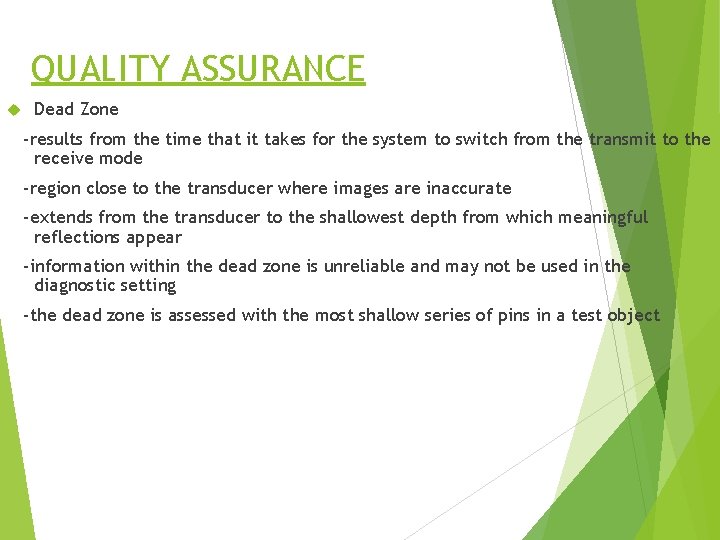 QUALITY ASSURANCE

Dead Zone

-results from the time that it takes for the system to switch from the transmit to the receive mode

-region close to the transducer where images are inaccurate

-extends from the transducer to the shallowest depth from which meaningful reflections appear

-information within the dead zone is unreliable and may not be used in the diagnostic setting

-the dead zone is assessed with the most shallow series of pins in a test object